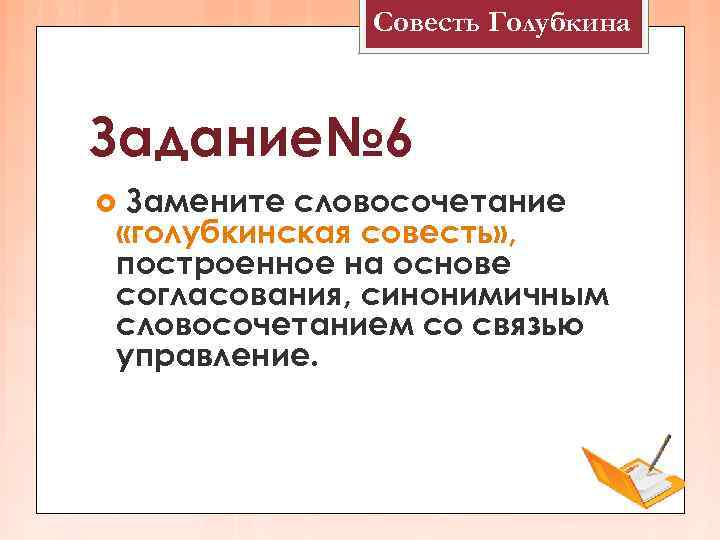 Совесть Голубкина

Задание№6

Замените словосочетание «голубкинская совесть», построенное на основе согласования, синонимичным словосочетанием со связью управление.